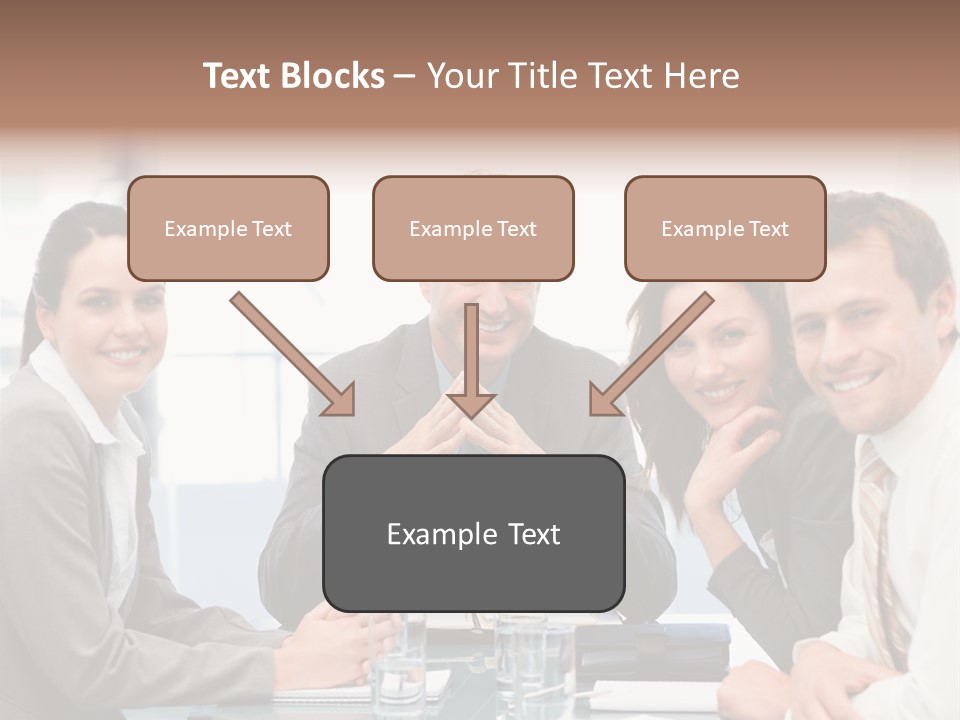 Text Blocks – Your Title Text Here

Example Text

Example Text

Example Text

Example Text